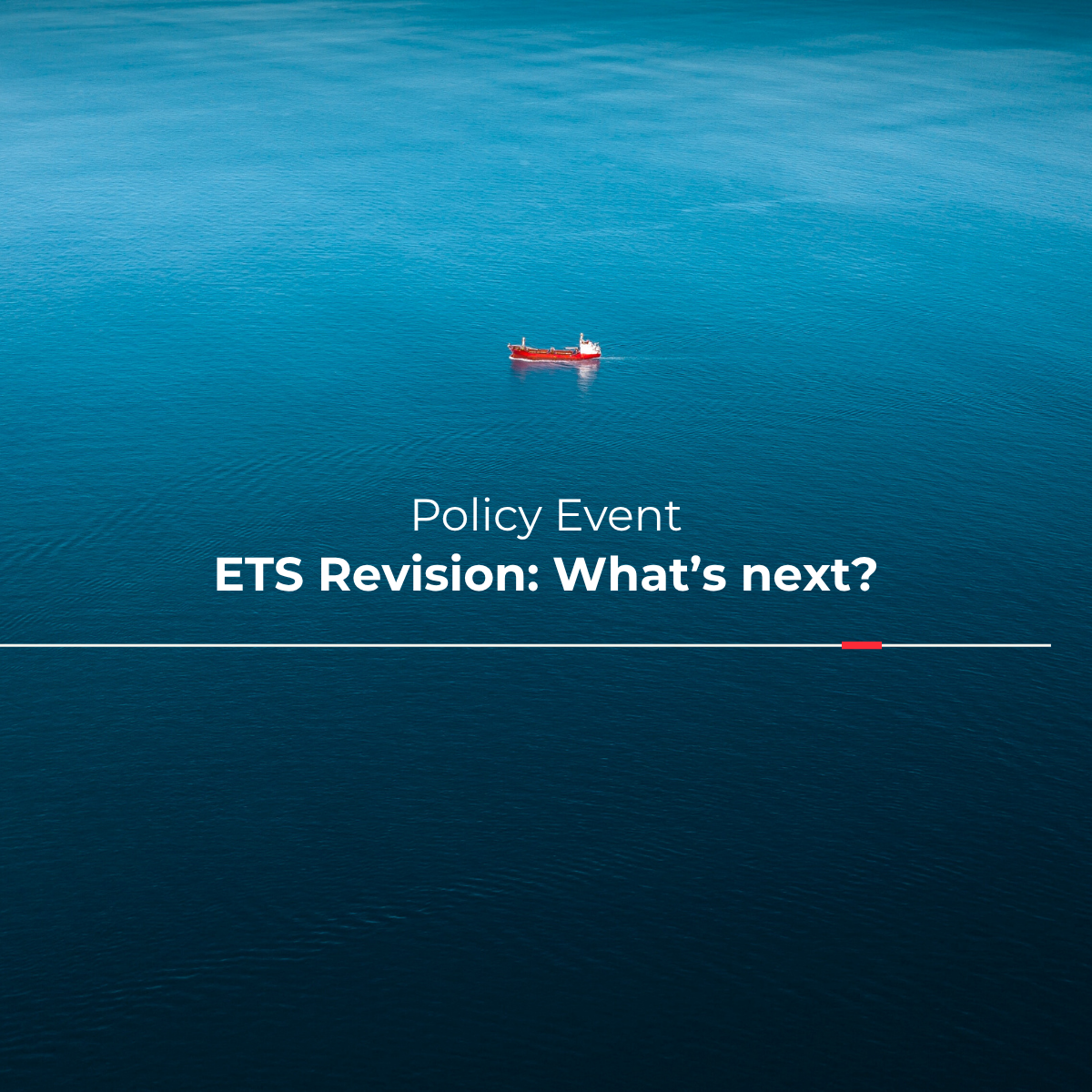 Policy Event
ETS Revision: What's next?